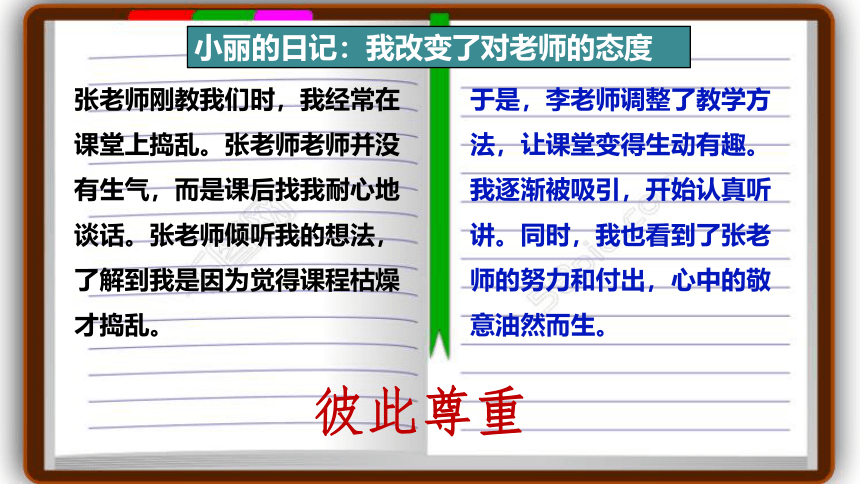 小丽的日记：我改变了对老师的态度

张老师刚教我们时，我经常在课堂上捣乱。张老师老师并没有生气，而是课后找我耐心地谈话。张老师倾听我的想法，了解到我是因为觉得课程枯燥才捣乱。

于是，李老师调整了教学方法，让课堂变得生动有趣。我逐渐被吸引，开始认真听讲。同时，我也看到了张老师的努力和付出，心中的敬意油然而生。

彼此尊重